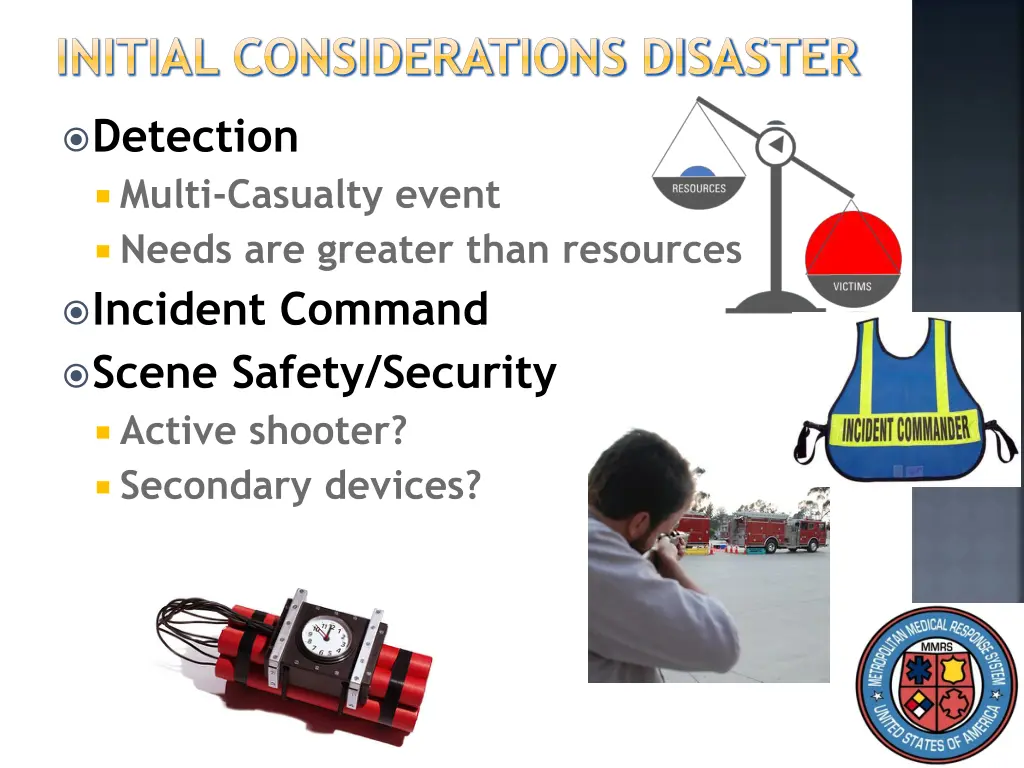 INITIAL CONSIDERATIONS DISASTER

Detection
Multi-Casualty event
Needs are greater than resources
Incident Command
Scene Safety/Security
Active shooter?
Secondary devices?

RESOURCES
VICTIMS
INCIDENT COMMANDER
METROPOLITAN MEDICAL RESPONSE SYSTEM
MMRS
UNITED STATES OF AMERICA